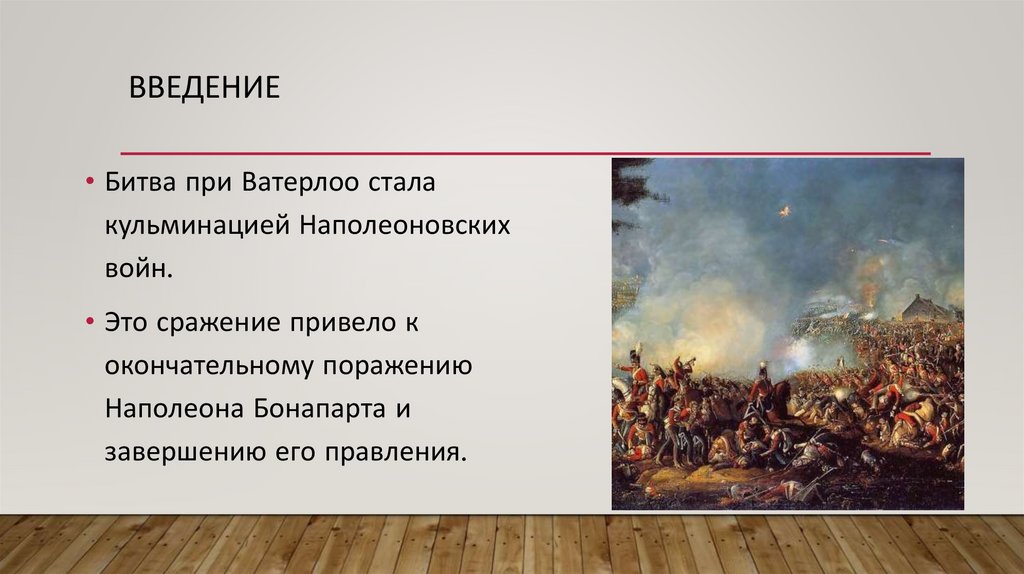 ВВЕДЕНИЕ

• Битва при Ватерлоо стала кульминацией Наполеоновских войн.

• Это сражение привело к окончательному поражению Наполеона Бонапарта и завершению его правления.